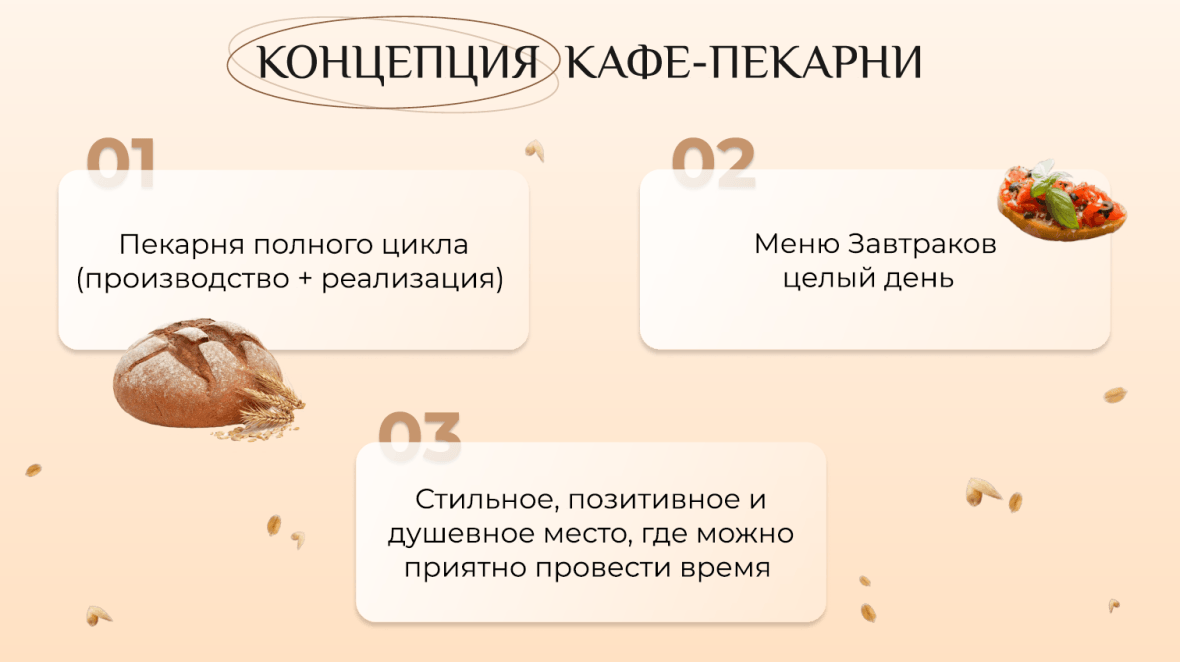 КОНЦЕПЦИЯ КАФЕ-ПЕКАРНИ

01

Пекарня полного цикла (производство + реализация)

02

Меню Завтраков целый день

03

Стильное, позитивное и душевное место, где можно приятно провести время